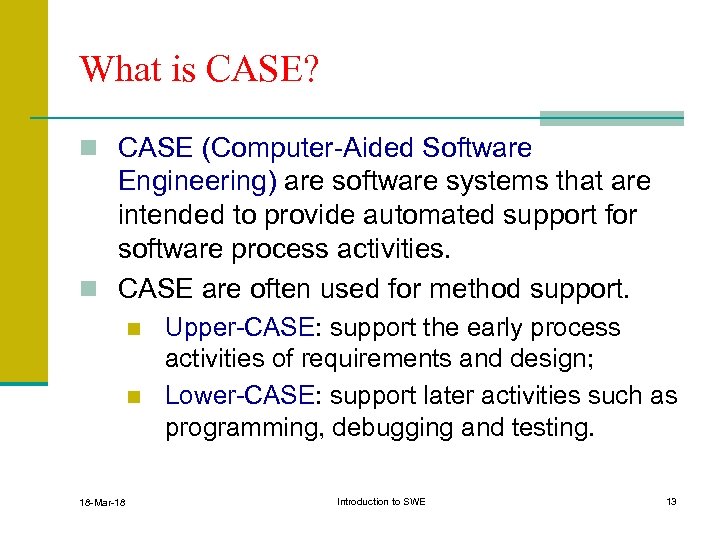 What is CASE?

CASE (Computer-Aided Software Engineering) are software systems that are intended to provide automated support for software process activities.

CASE are often used for method support.

Upper-CASE: support the early process activities of requirements and design;

Lower-CASE: support later activities such as programming, debugging and testing.

18-Mar-18

Introduction to SWE

13